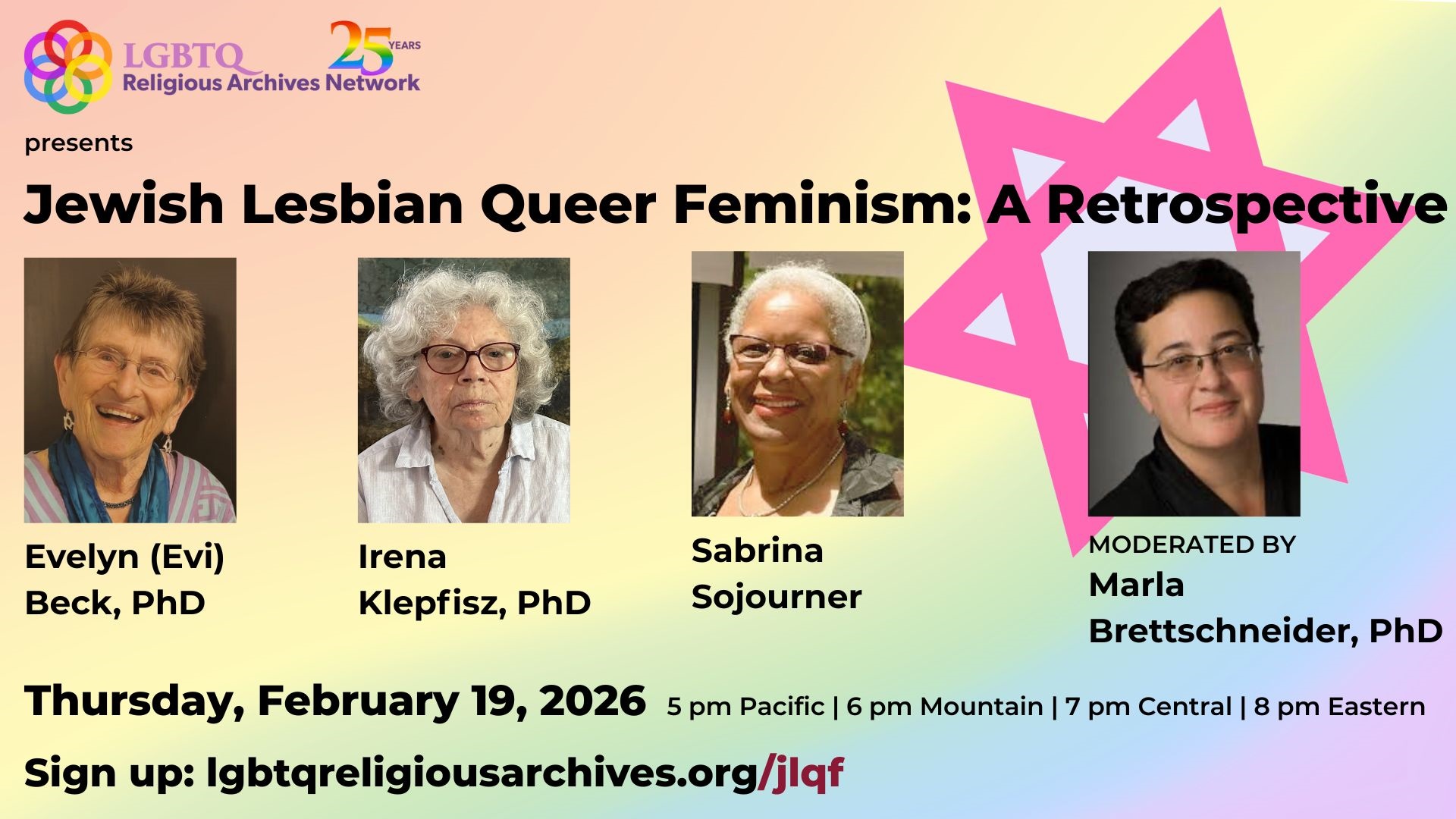 LGBTQ Religious Archives Network 25 YEARS

presents

Jewish Lesbian Queer Feminism: A Retrospective

Evelyn (Evi) Beck, PhD

Irena Klepfisz, PhD

Sabrina Sojourner

MODERATED BY
Marla Brettschneider, PhD

Thursday, February 19, 2026 5 pm Pacific | 6 pm Mountain | 7 pm Central | 8 pm Eastern

Sign up: lgbtqreligiousarchives.org/jlqf